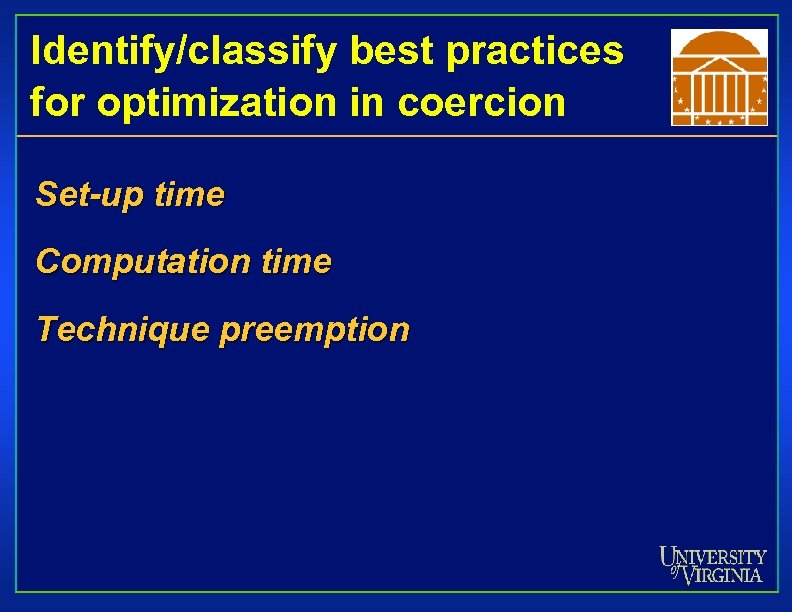 Identify/classify best practices for optimization in coercion

Set-up time

Computation time

Technique preemption

UNIVERSITY of VIRGINIA